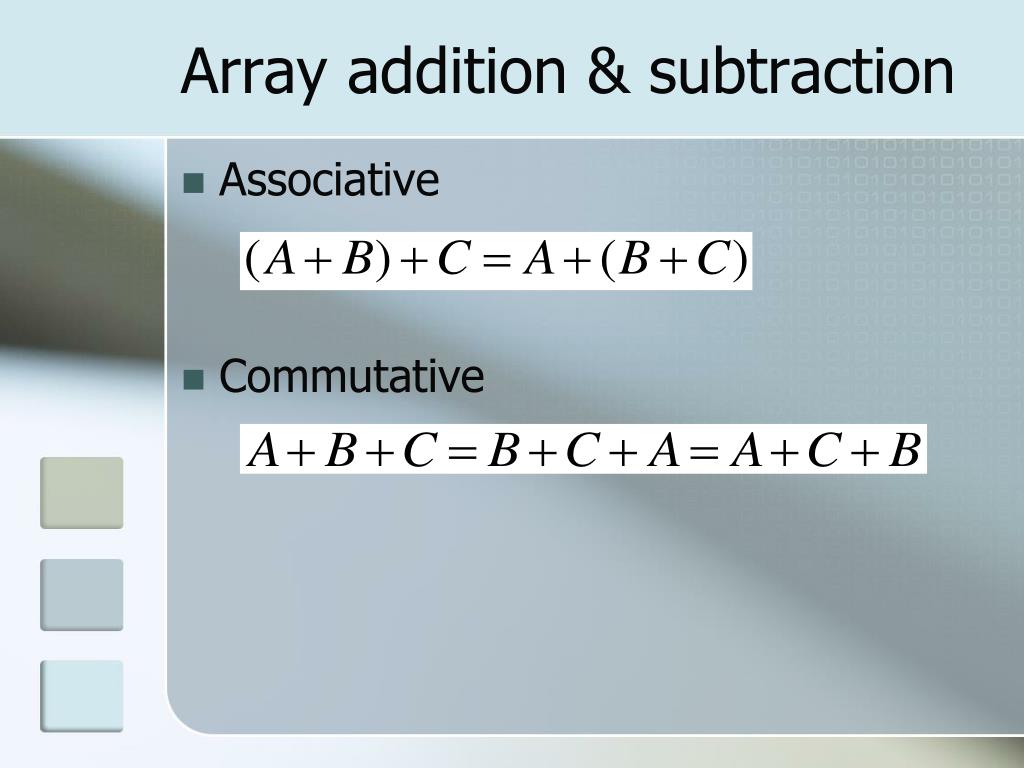 Array addition & subtraction

Associative

$(A+B)+C=A+(B+C)$

Commutative

$A+B+C=B+C+A=A+C+B$